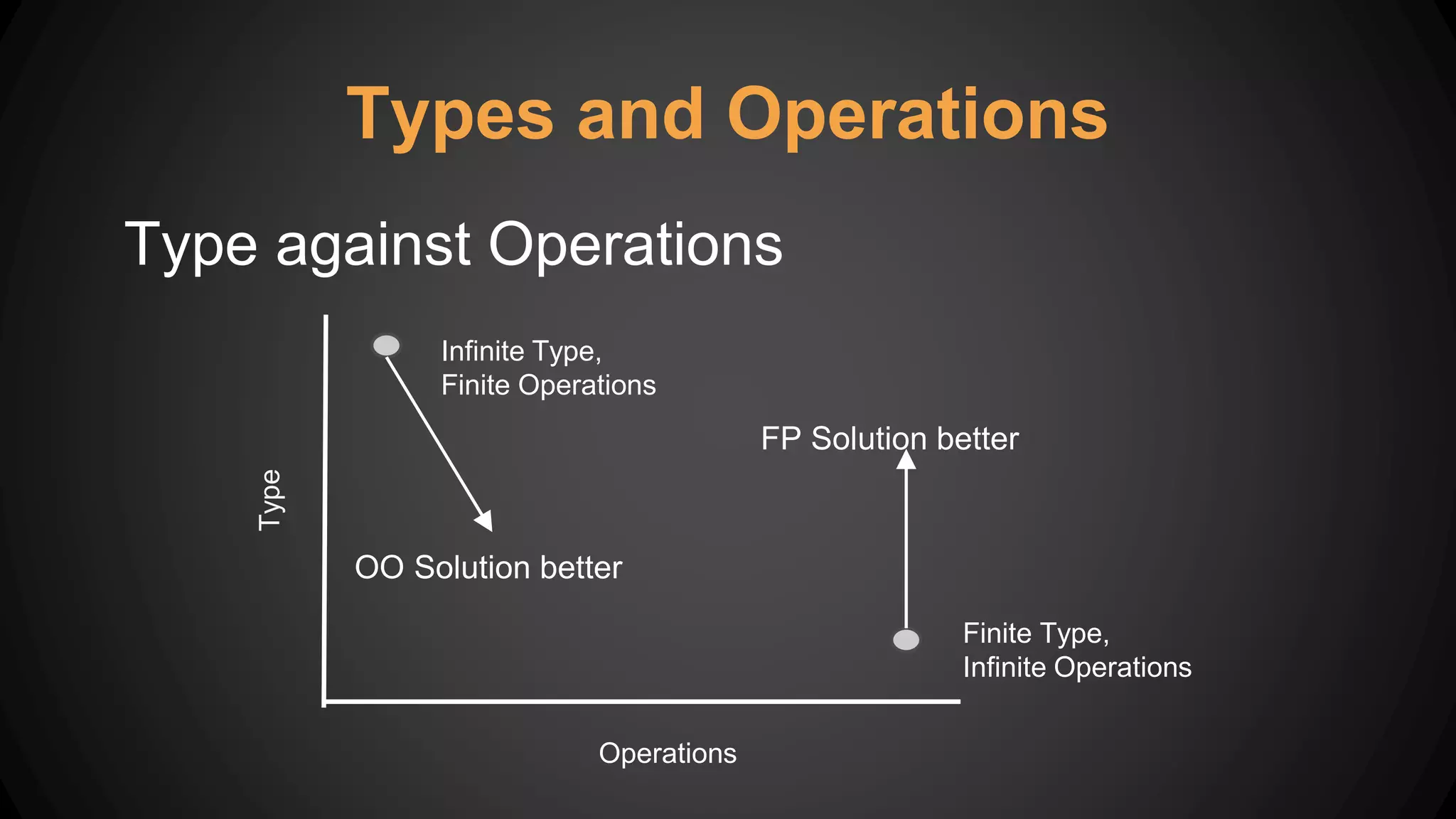 Types and Operations

Type against Operations

Infinite Type,
Finite Operations

FP Solution better

Type

OO Solution better

Finite Type,
Infinite Operations

Operations